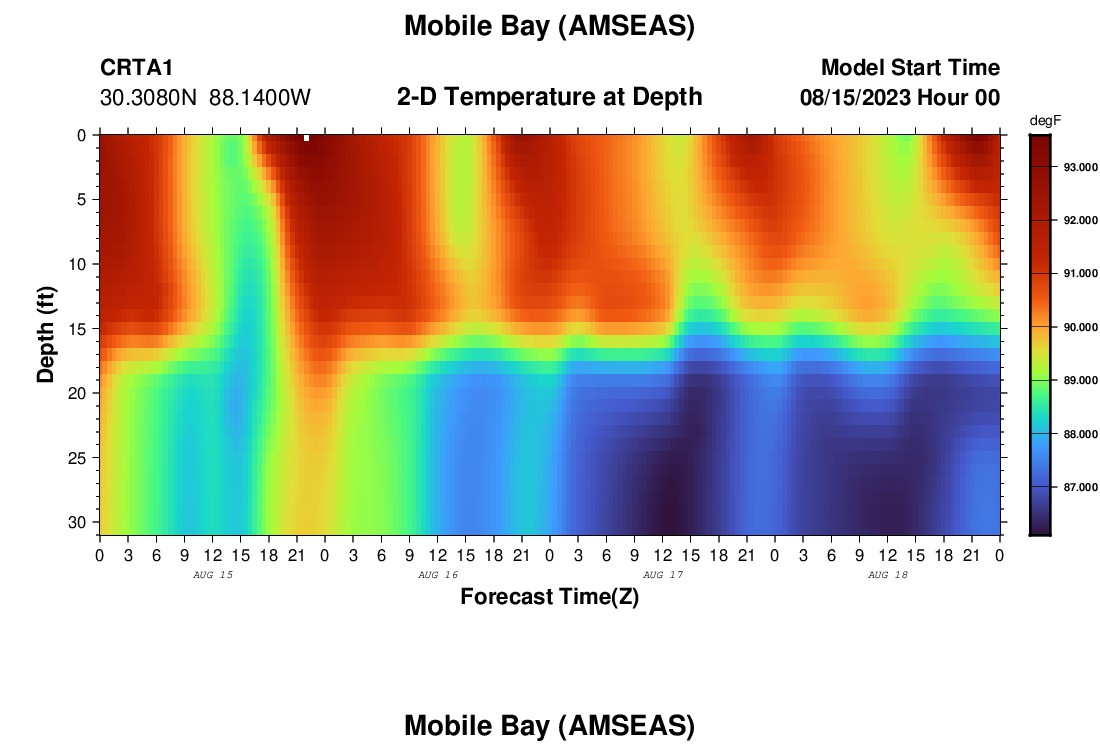 Mobile Bay (AMSEAS)

CRTA1
30.3080N 88.1400W

2-D Temperature at Depth

Model Start Time
08/15/2023 Hour 00

degF
93.000
92.000
91.000
90.000
89.000
88.000
87.000

Depth (ft)
0
5
10
15
20
25
30

0 3 6 9 12 15 18 21 0 3 6 9 12 15 18 21 0 3 6 9 12 15 18 21 0 3 6 9 12 15 18 21 0
AUG 15
AUG 16
AUG 17
AUG 18

Forecast Time(Z)

Mobile Bay (AMSEAS)